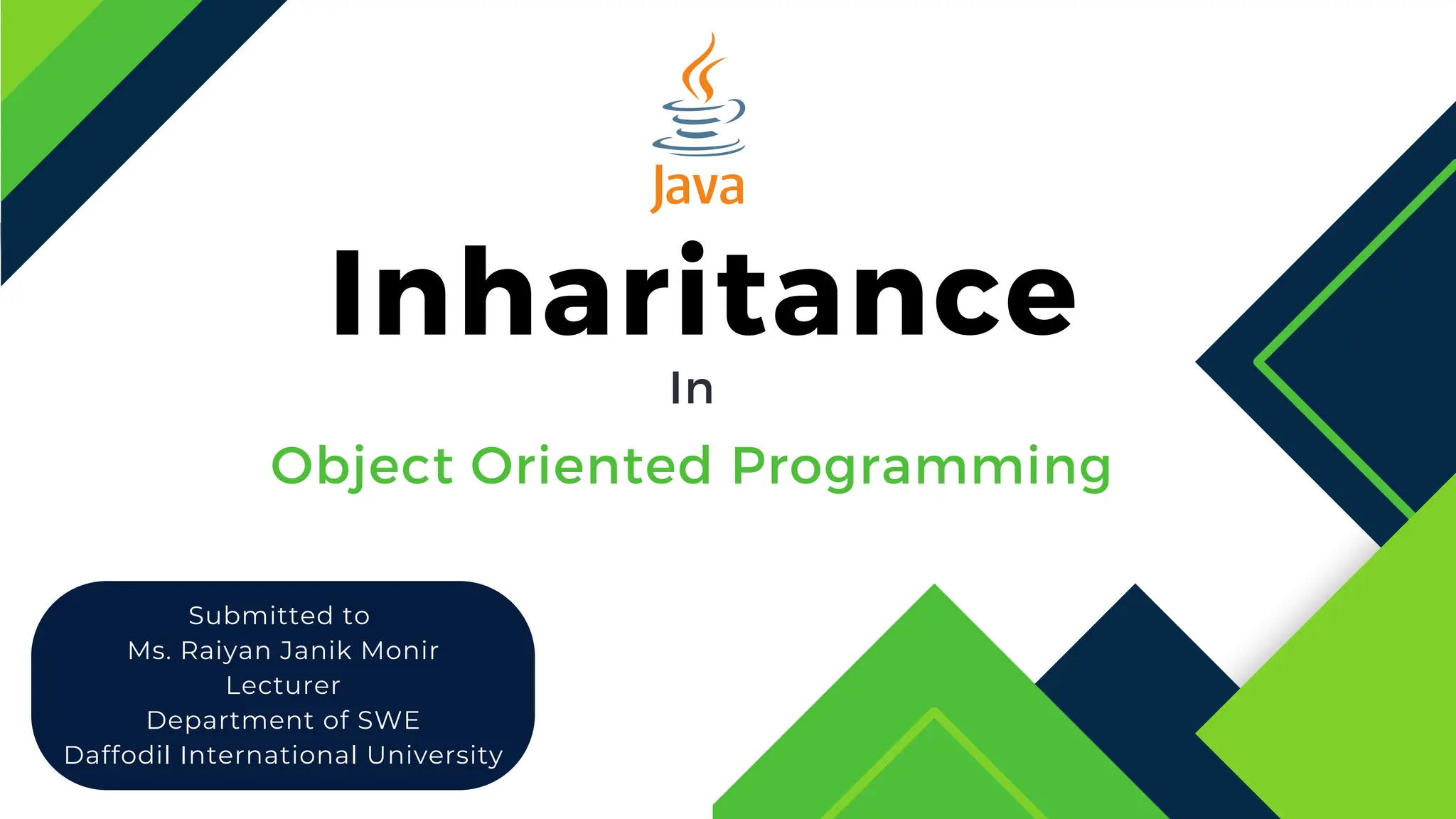 Java

Inharitance

In

Object Oriented Programming

Submitted to
Ms. Raiyan Janik Monir
Lecturer
Department of SWE
Daffodil International University